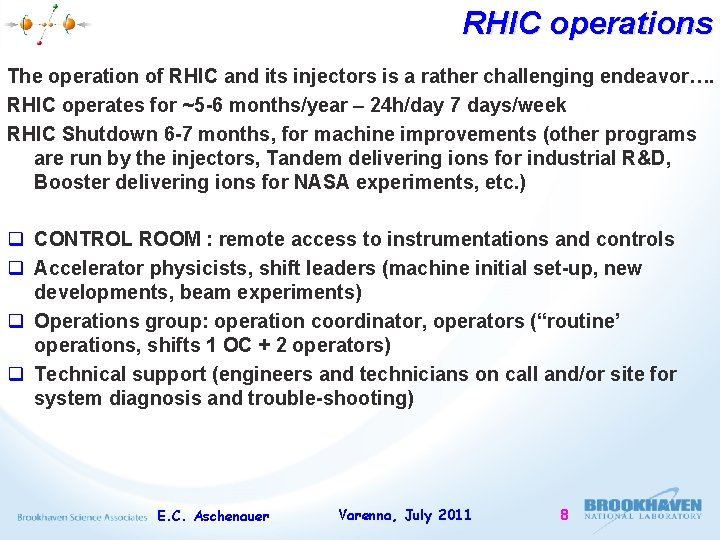 RHIC operations

The operation of RHIC and its injectors is a rather challenging endeavor….

RHIC operates for ~5-6 months/year – 24h/day 7 days/week

RHIC Shutdown 6-7 months, for machine improvements (other programs are run by the injectors, Tandem delivering ions for industrial R&D, Booster delivering ions for NASA experiments, etc.)

❑ CONTROL ROOM : remote access to instrumentations and controls
❑ Accelerator physicists, shift leaders (machine initial set-up, new developments, beam experiments)
❑ Operations group: operation coordinator, operators (“routine’ operations, shifts 1 OC + 2 operators)
❑ Technical support (engineers and technicians on call and/or site for system diagnosis and trouble-shooting)

Brookhaven Science Associates E.C. Aschenauer Varenna, July 2011 8 BROOKHAVEN NATIONAL LABORATORY